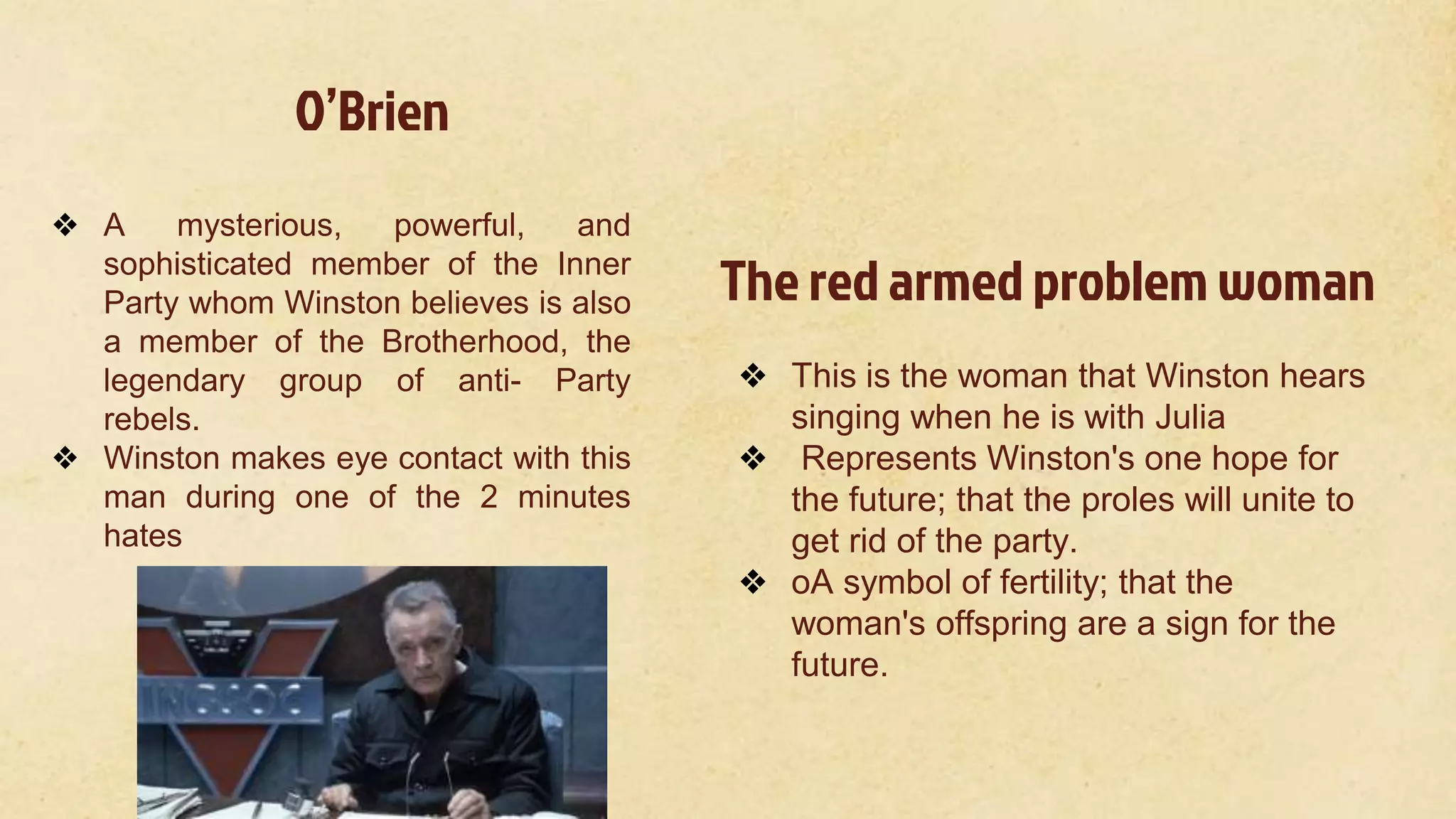 O’Brien

❖ A mysterious, powerful, and sophisticated member of the Inner Party whom Winston believes is also a member of the Brotherhood, the legendary group of anti- Party rebels.
❖ Winston makes eye contact with this man during one of the 2 minutes hates

INGSOC

The red armed problem woman

❖ This is the woman that Winston hears singing when he is with Julia
❖ Represents Winston's one hope for the future; that the proles will unite to get rid of the party.
❖ oA symbol of fertility; that the woman's offspring are a sign for the future.